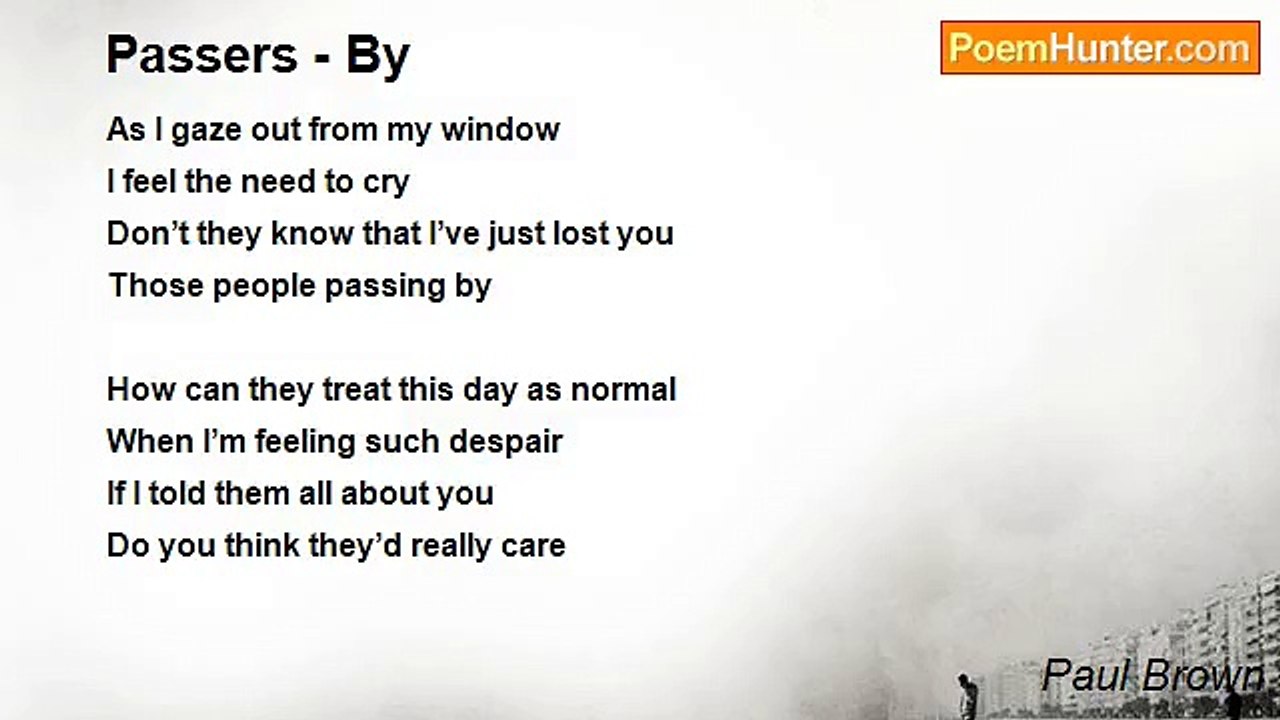 Passers - By

PoemHunter.com

As I gaze out from my window
I feel the need to cry
Don’t they know that I’ve just lost you
Those people passing by

How can they treat this day as normal
When I’m feeling such despair
If I told them all about you
Do you think they’d really care

Paul Brown